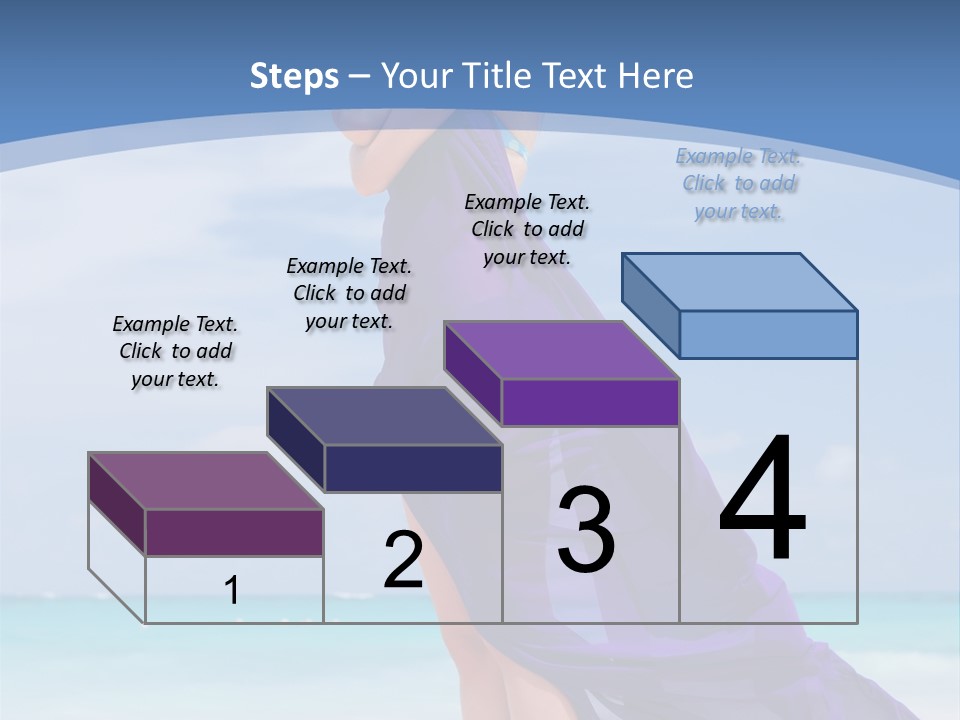 Steps – Your Title Text Here

Example Text. Click to add your text.

Example Text. Click to add your text.

Example Text. Click to add your text.

Example Text. Click to add your text.

1

2

3

4